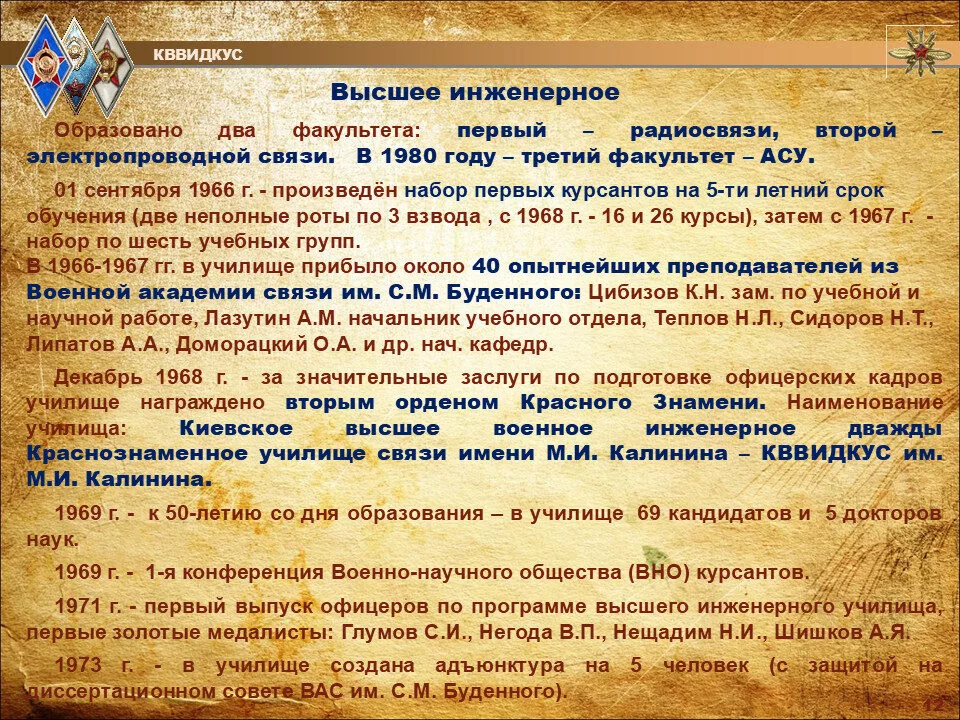 КВВИДКУС

Высшее инженерное

Образовано два факультета: первый – радиосвязи, второй – электропроводной связи. В 1980 году – третий факультет – АСУ.

01 сентября 1966 г. - произведён набор первых курсантов на 5-ти летний срок обучения (две неполные роты по 3 взвода , с 1968 г. - 16 и 26 курсы), затем с 1967 г. - набор по шесть учебных групп.
В 1966-1967 гг. в училище прибыло около 40 опытнейших преподавателей из Военной академии связи им. С.М. Буденного: Цибизов К.Н. зам. по учебной и научной работе, Лазутин А.М. начальник учебного отдела, Теплов Н.Л., Сидоров Н.Т., Липатов А.А., Доморацкий О.А. и др. нач. кафедр.

Декабрь 1968 г. - за значительные заслуги по подготовке офицерских кадров училище награждено вторым орденом Красного Знамени. Наименование училища: Киевское высшее военное инженерное дважды Краснознаменное училище связи имени М.И. Калинина – КВВИДКУС им. М.И. Калинина.

1969 г. - к 50-летию со дня образования – в училище 69 кандидатов и 5 докторов наук.

1969 г. - 1-я конференция Военно-научного общества (ВНО) курсантов.

1971 г. - первый выпуск офицеров по программе высшего инженерного училища, первые золотые медалисты: Глумов С.И., Негода В.П., Нещадим Н.И., Шишков А.Я.

1973 г. - в училище создана адъюнктура на 5 человек (с защитой на диссертационном совете ВАС им. С.М. Буденного).

12